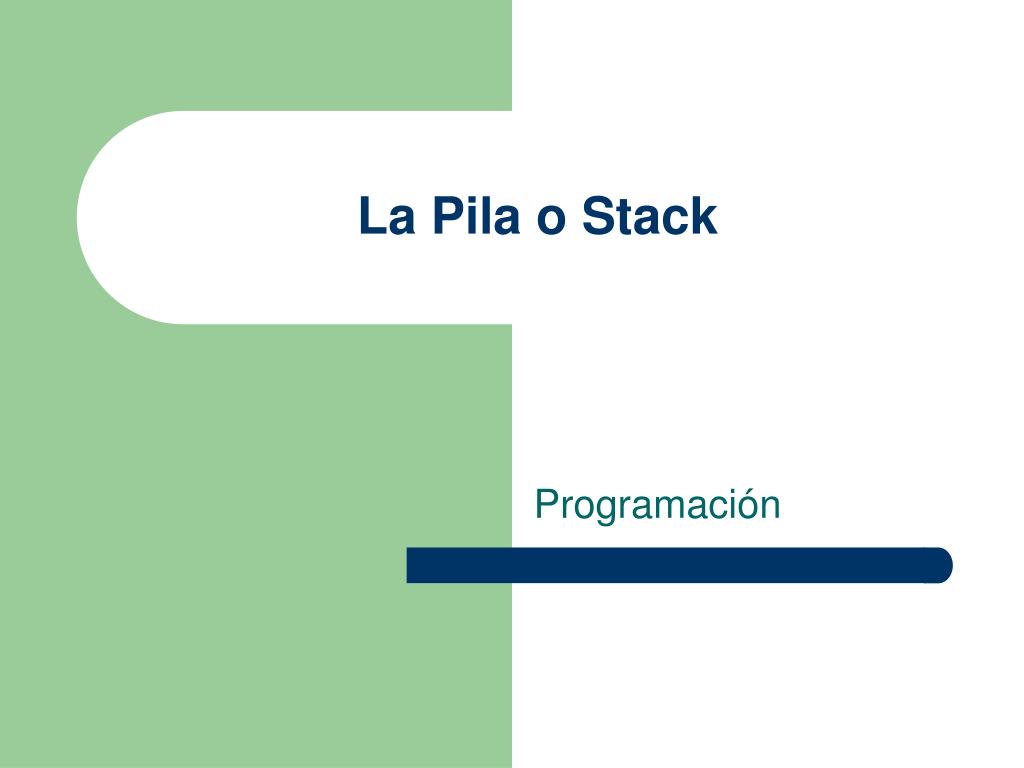 La Pila o Stack

Programación